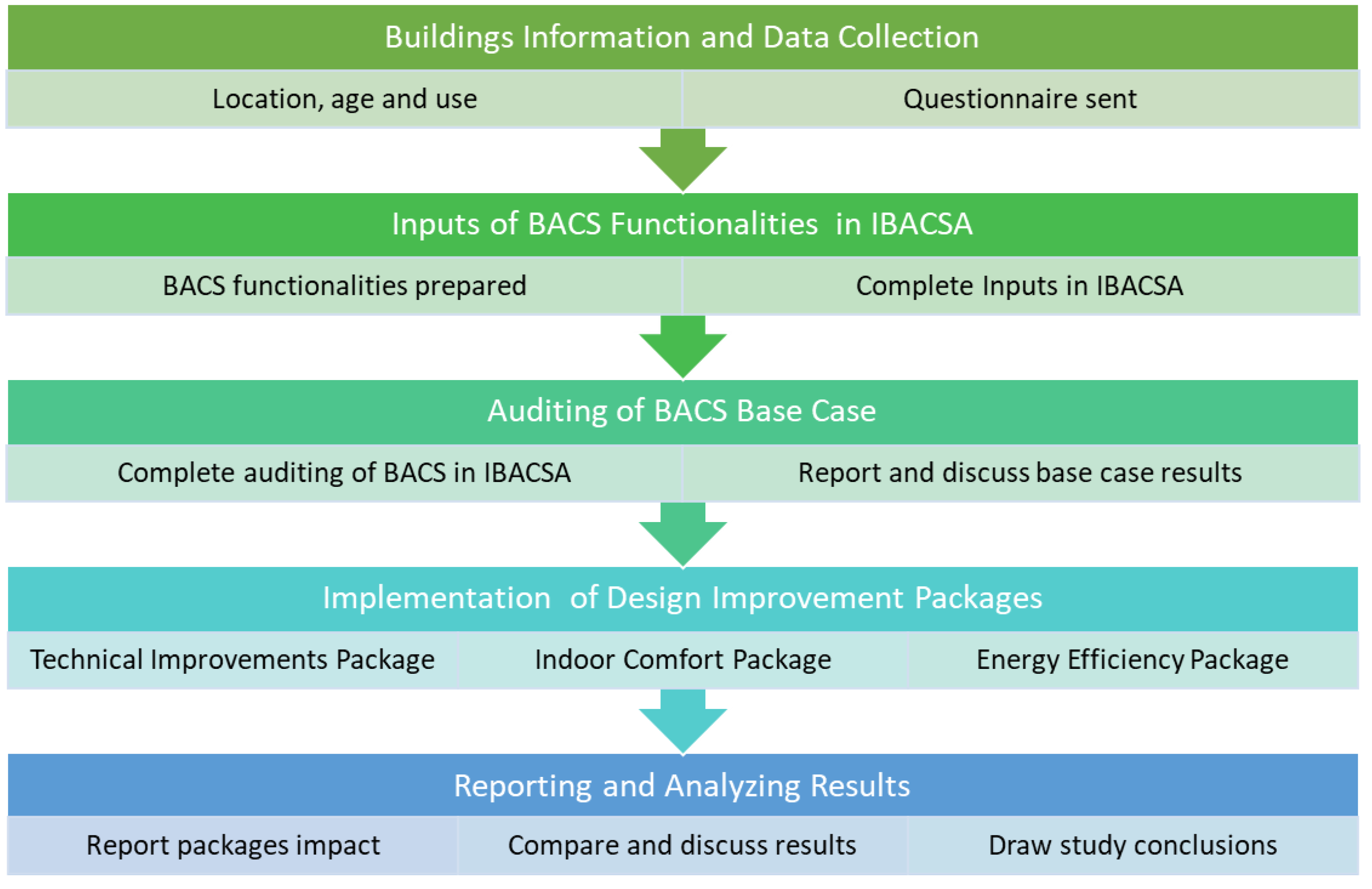 Buildings Information and Data Collection

Location, age and use

Questionnaire sent

Inputs of BACS Functionalities in IBACSA

BACS functionalities prepared

Complete Inputs in IBACSA

Auditing of BACS Base Case

Complete auditing of BACS in IBACSA

Report and discuss base case results

Implementation of Design Improvement Packages

Technical Improvements Package

Indoor Comfort Package

Energy Efficiency Package

Reporting and Analyzing Results

Report packages impact

Compare and discuss results

Draw study conclusions